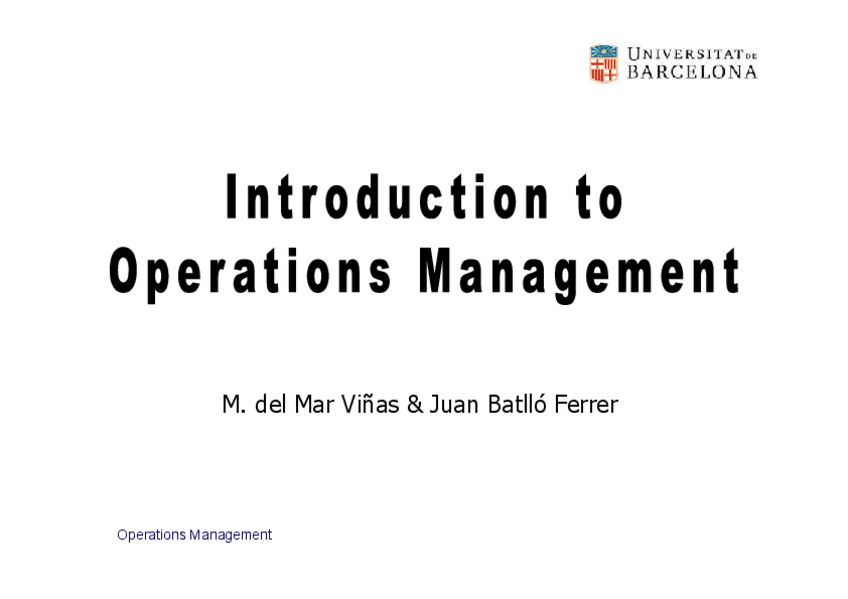 UNIVERSITAT DE BARCELONA

Introduction to Operations Management

M. del Mar Viñas & Juan Batlló Ferrer

Operations Management